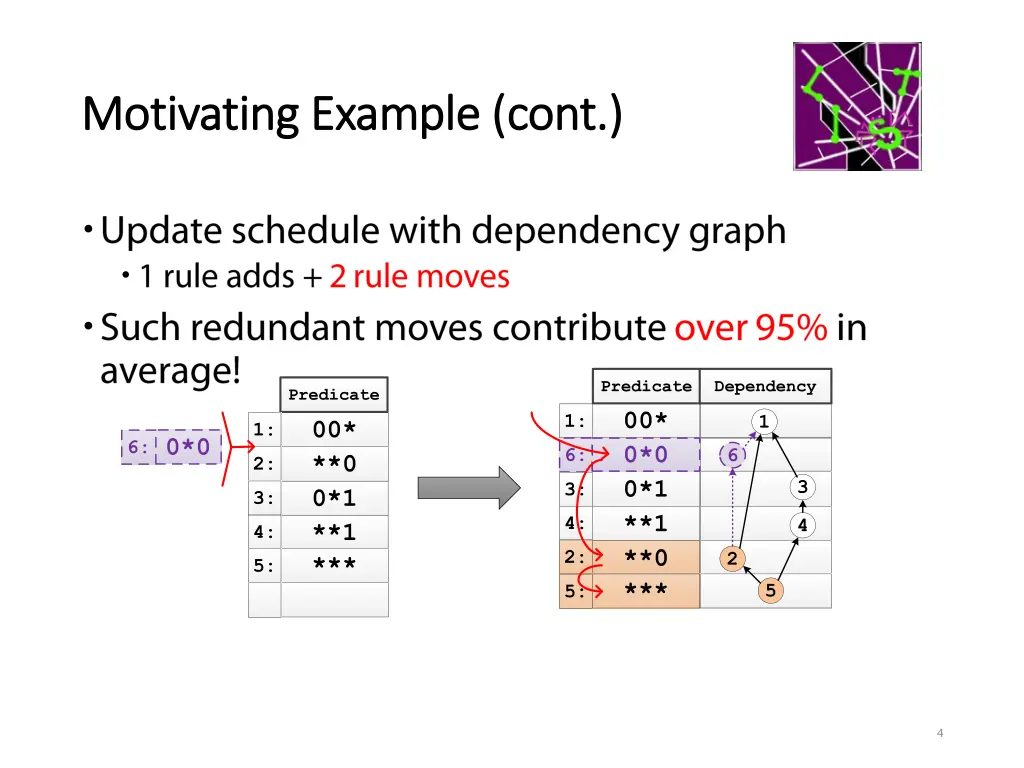 Motivating Example (cont.)

• Update schedule with dependency graph
  • 1 rule adds + 2 rule moves

• Such redundant moves contribute over 95% in average!

6: 0*0

| | Predicate |
|---|---|
| 1: | 00* |
| 2: | **0 |
| 3: | 0*1 |
| 4: | **1 |
| 5: | *** |
| | |

| | Predicate | Dependency |
|---|---|---|
| 1: | 00* | 1 |
| 6: | 0*0 | 6 |
| 3: | 0*1 | 3 |
| 4: | **1 | 4 |
| 2: | **0 | 2 |
| 5: | *** | 5 |

4